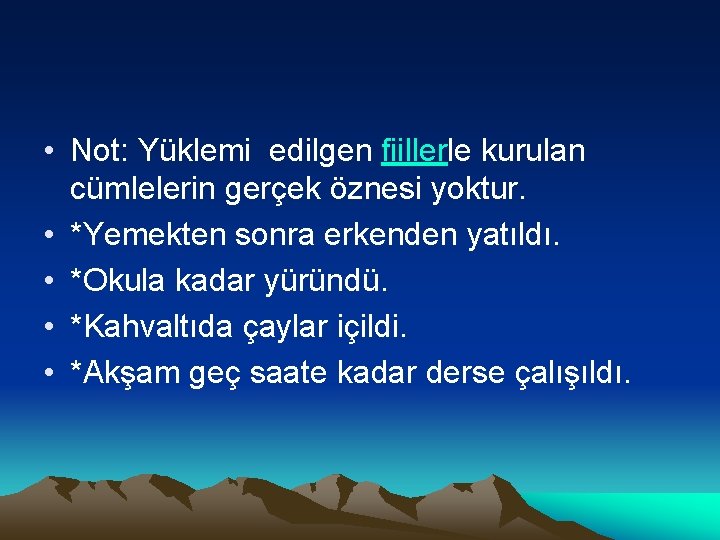 • Not: Yüklemi  edilgen fiillerle kurulan cümlelerin gerçek öznesi yoktur.
• *Yemekten sonra erkenden yatıldı.
• *Okula kadar yüründü.
• *Kahvaltıda çaylar içildi.
• *Akşam geç saate kadar derse çalışıldı.